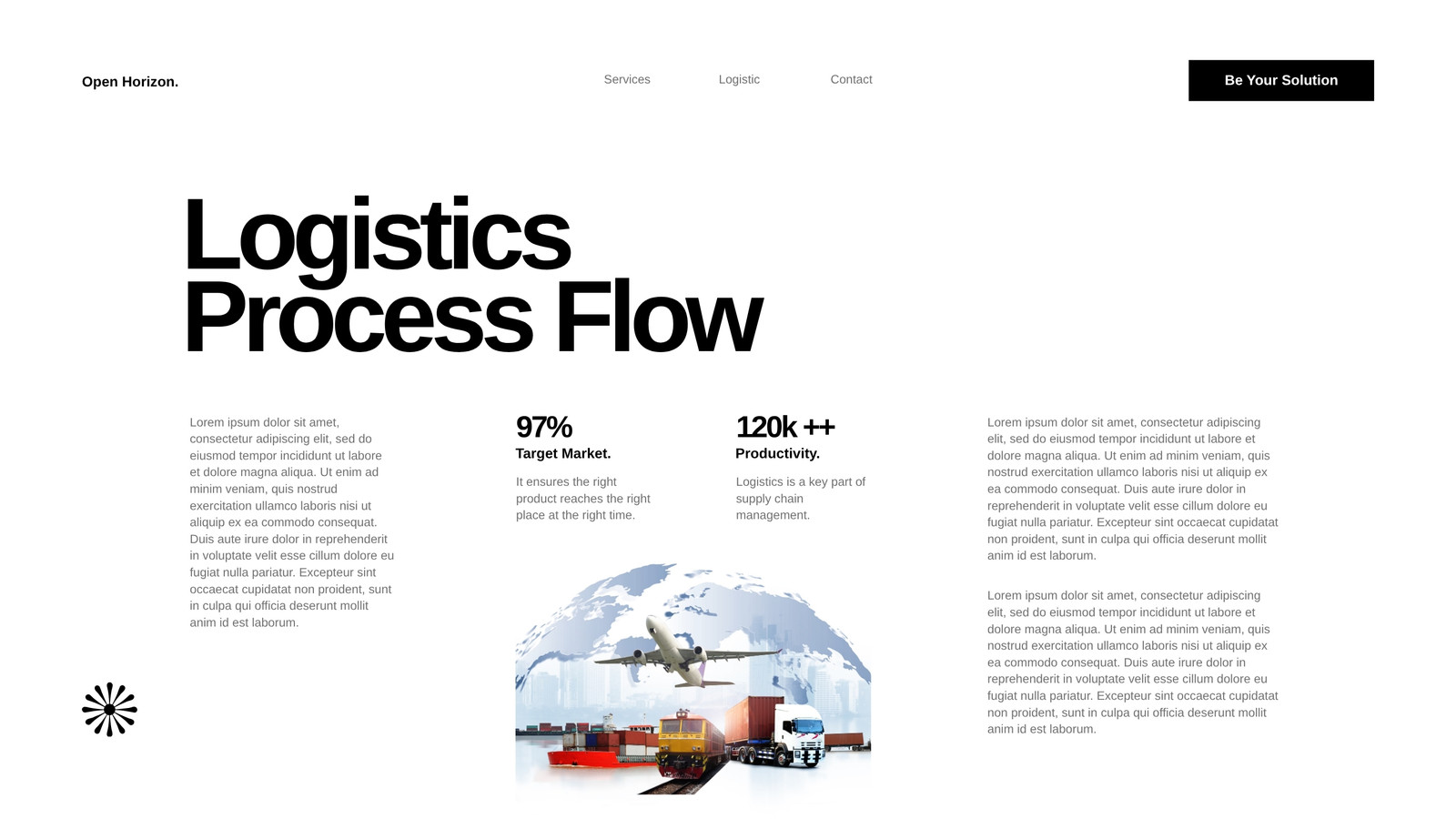 Open Horizon.

Services

Logistic

Contact

Be Your Solution

Logistics Process Flow

Lorem ipsum dolor sit amet, consectetur adipiscing elit, sed do eiusmod tempor incididunt ut labore et dolore magna aliqua. Ut enim ad minim veniam, quis nostrud exercitation ullamco laboris nisi ut aliquip ex ea commodo consequat. Duis aute irure dolor in reprehenderit in voluptate velit esse cillum dolore eu fugiat nulla pariatur. Excepteur sint occaecat cupidatat non proident, sunt in culpa qui officia deserunt mollit anim id est laborum.

97%
Target Market.

It ensures the right product reaches the right place at the right time.

120k ++
Productivity.

Logistics is a key part of supply chain management.

Lorem ipsum dolor sit amet, consectetur adipiscing elit, sed do eiusmod tempor incididunt ut labore et dolore magna aliqua. Ut enim ad minim veniam, quis nostrud exercitation ullamco laboris nisi ut aliquip ex ea commodo consequat. Duis aute irure dolor in reprehenderit in voluptate velit esse cillum dolore eu fugiat nulla pariatur. Excepteur sint occaecat cupidatat non proident, sunt in culpa qui officia deserunt mollit anim id est laborum.

Lorem ipsum dolor sit amet, consectetur adipiscing elit, sed do eiusmod tempor incididunt ut labore et dolore magna aliqua. Ut enim ad minim veniam, quis nostrud exercitation ullamco laboris nisi ut aliquip ex ea commodo consequat. Duis aute irure dolor in reprehenderit in voluptate velit esse cillum dolore eu fugiat nulla pariatur. Excepteur sint occaecat cupidatat non proident, sunt in culpa qui officia deserunt mollit anim id est laborum.